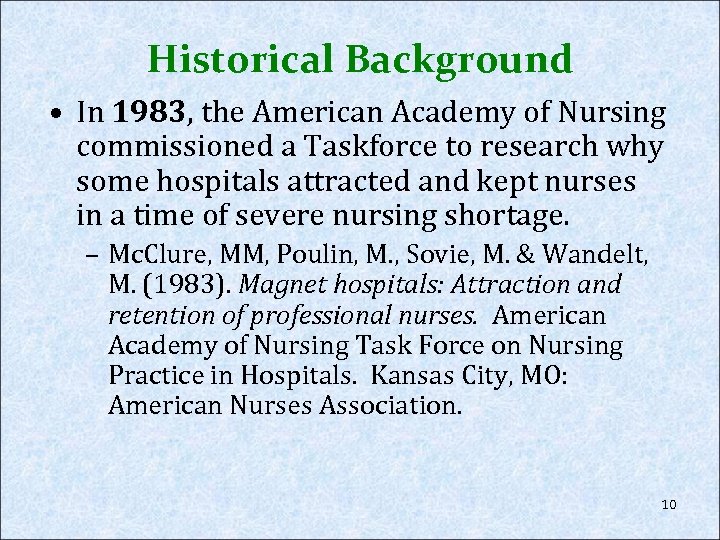 Historical Background

• In 1983, the American Academy of Nursing commissioned a Taskforce to research why some hospitals attracted and kept nurses in a time of severe nursing shortage.

– McClure, MM, Poulin, M., Sovie, M. & Wandelt, M. (1983). Magnet hospitals: Attraction and retention of professional nurses. American Academy of Nursing Task Force on Nursing Practice in Hospitals. Kansas City, MO: American Nurses Association.

10